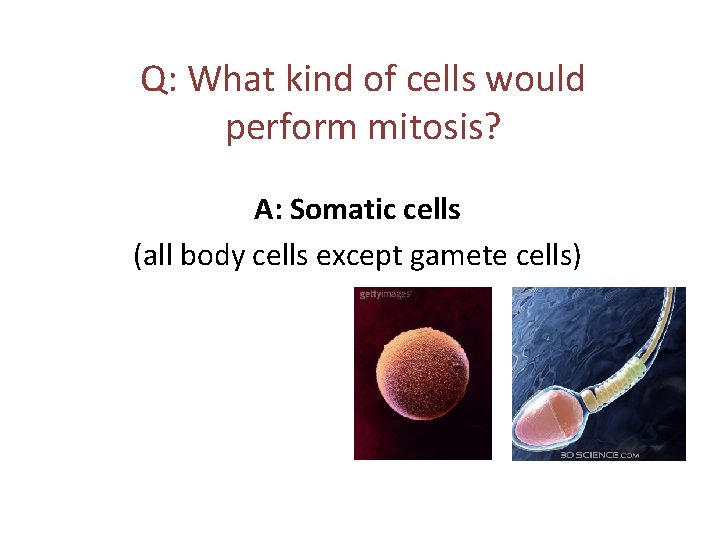 Q: What kind of cells would perform mitosis?

A: Somatic cells

(all body cells except gamete cells)

gettyimages

3DSCIENCE.COM